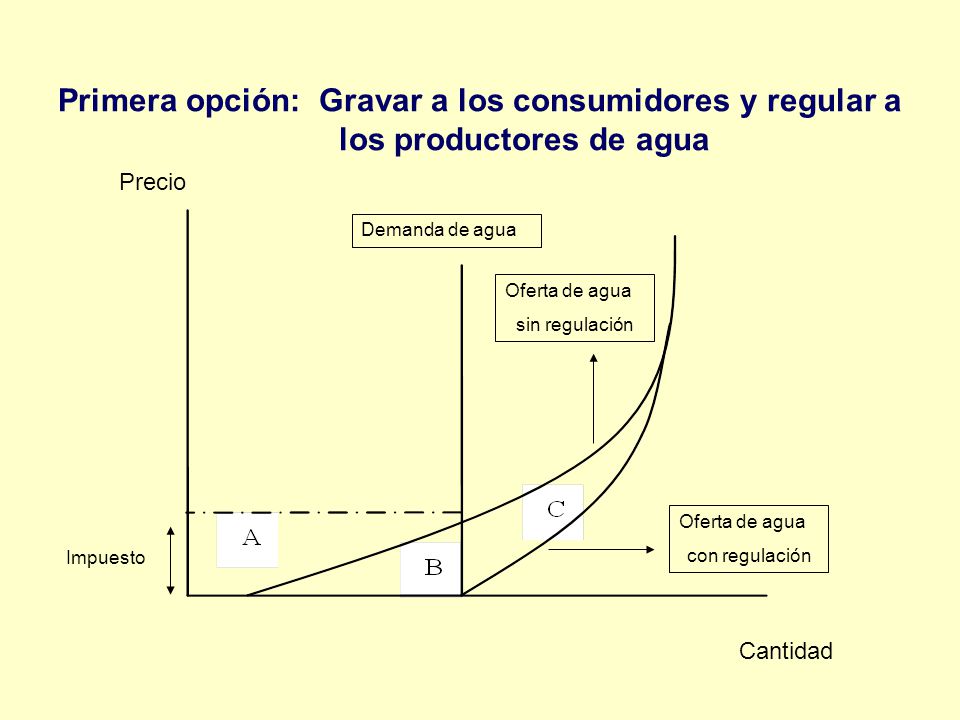 Primera opción: Gravar a los consumidores y regular a los productores de agua

Precio

Demanda de agua

Oferta de agua sin regulación

C

Oferta de agua con regulación

A

Impuesto

B

Cantidad